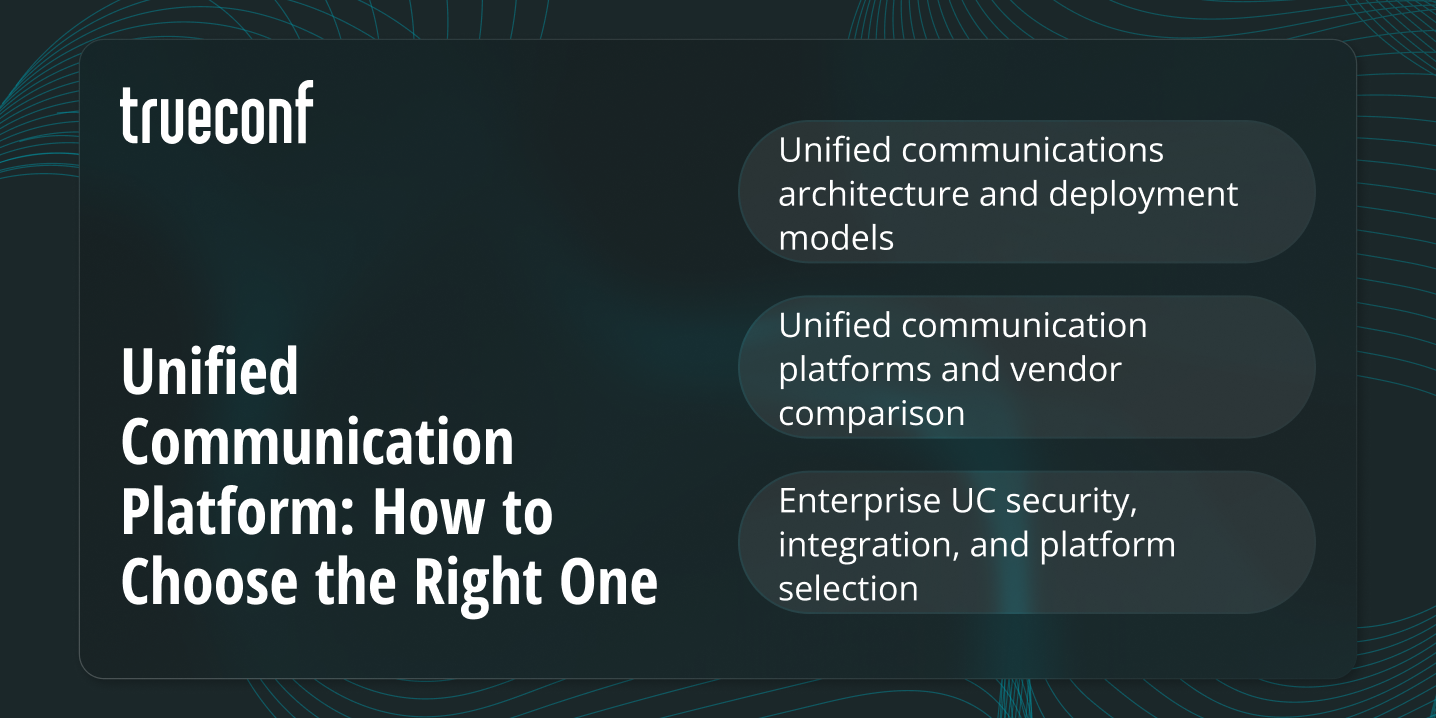 trueconf

Unified Communication Platform: How to Choose the Right One

Unified communications architecture and deployment models

Unified communication platforms and vendor comparison

Enterprise UC security, integration, and platform selection